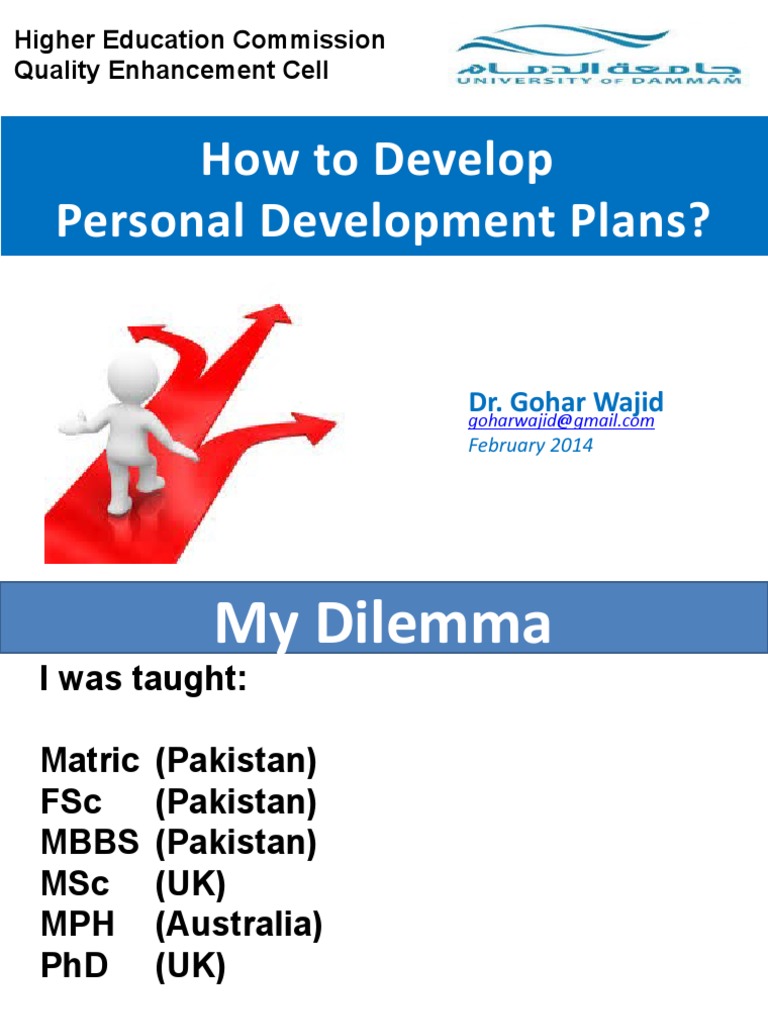 Higher Education Commission
Quality Enhancement Cell

جامعة الدمام
UNIVERSITY OF DAMMAM

How to Develop
Personal Development Plans?

Dr. Gohar Wajid
goharwajid@gmail.com
February 2014

My Dilemma

I was taught:

Matric (Pakistan)
FSc (Pakistan)
MBBS (Pakistan)
MSc (UK)
MPH (Australia)
PhD (UK)